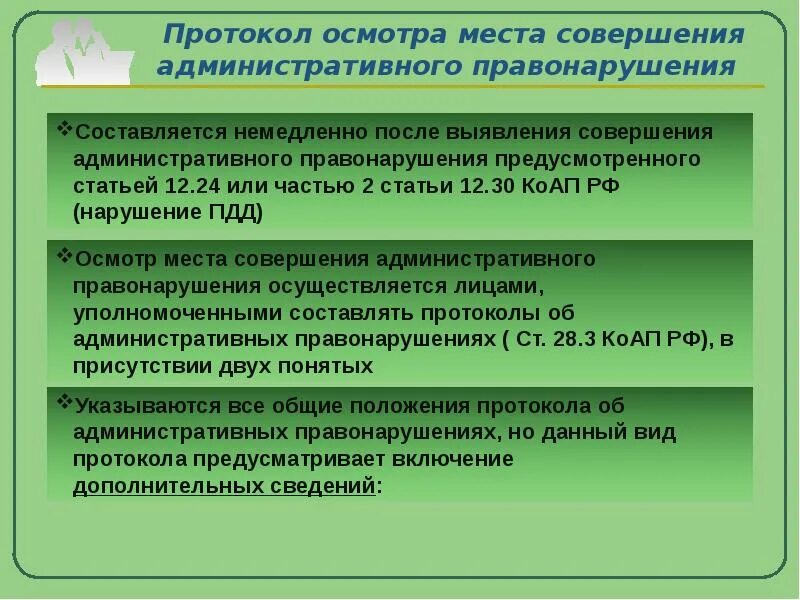 Протокол осмотра места совершения административного правонарушения

❖Составляется немедленно после выявления совершения административного правонарушения предусмотренного статьей 12.24 или частью 2 статьи 12.30 КоАП РФ (нарушение ПДД)

❖Осмотр места совершения административного правонарушения осуществляется лицами, уполномоченными составлять протоколы об административных правонарушениях ( Ст. 28.3 КоАП РФ), в присутствии двух понятых

❖Указываются все общие положения протокола об административных правонарушениях, но данный вид протокола предусматривает включение дополнительных сведений: